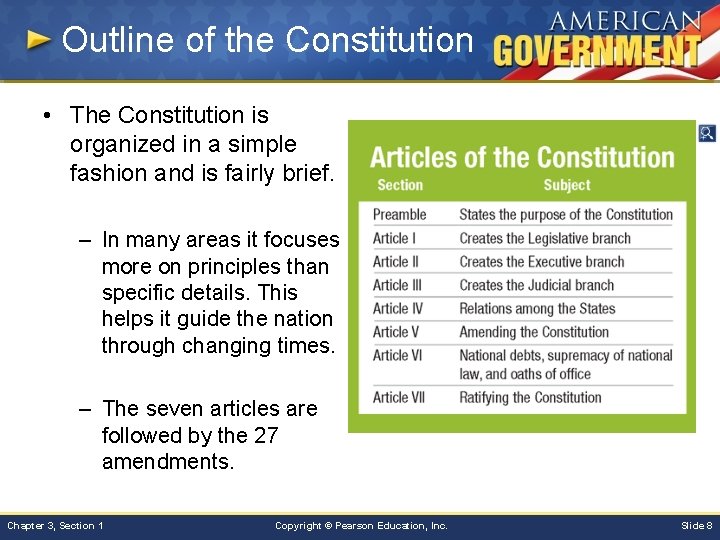 Outline of the Constitution

AMERICAN GOVERNMENT

• The Constitution is organized in a simple fashion and is fairly brief.

– In many areas it focuses more on principles than specific details. This helps it guide the nation through changing times.

– The seven articles are followed by the 27 amendments.

Articles of the Constitution

| Section | Subject |
|---|---|
| Preamble | States the purpose of the Constitution |
| Article I | Creates the Legislative branch |
| Article II | Creates the Executive branch |
| Article III | Creates the Judicial branch |
| Article IV | Relations among the States |
| Article V | Amending the Constitution |
| Article VI | National debts, supremacy of national law, and oaths of office |
| Article VII | Ratifying the Constitution |

Chapter 3, Section 1

Copyright © Pearson Education, Inc.

Slide 8